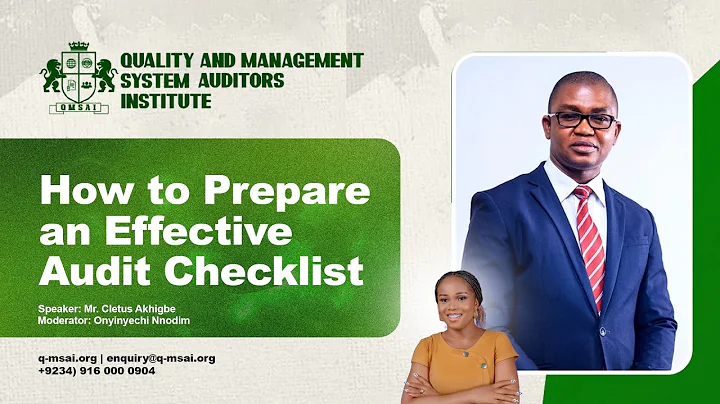 QMSAI

QUALITY AND MANAGEMENT SYSTEM AUDITORS INSTITUTE

How to Prepare an Effective Audit Checklist

Speaker: Mr. Cletus Akhigbe
Moderator: Onyinyechi Nnodim

q-msai.org | enquiry@q-msai.org
+9234) 916 000 0904